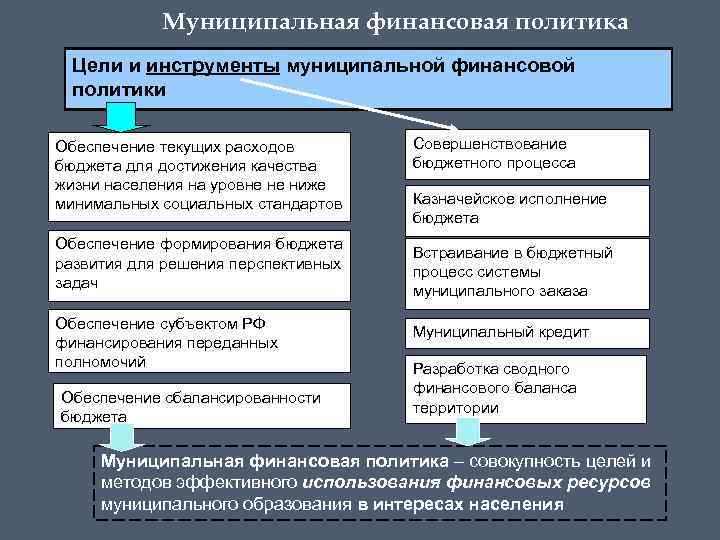 Муниципальная финансовая политика

Цели и инструменты муниципальной финансовой политики

Обеспечение текущих расходов бюджета для достижения качества жизни населения на уровне не ниже минимальных социальных стандартов

Обеспечение формирования бюджета развития для решения перспективных задач

Обеспечение субъектом РФ финансирования переданных полномочий

Обеспечение сбалансированности бюджета

Совершенствование бюджетного процесса

Казначейское исполнение бюджета

Встраивание в бюджетный процесс системы муниципального заказа

Муниципальный кредит

Разработка сводного финансового баланса территории

Муниципальная финансовая политика – совокупность целей и методов эффективного использования финансовых ресурсов муниципального образования в интересах населения